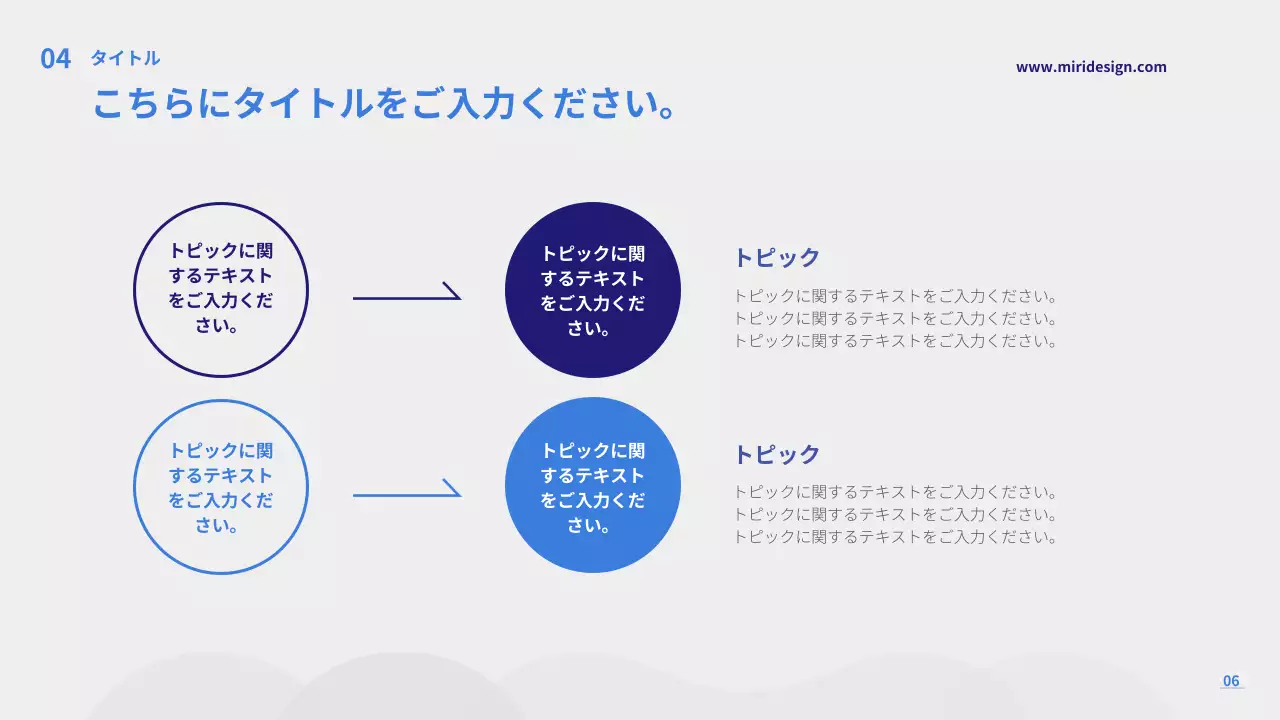 04 タイトル

www.miridesign.com

こちらにタイトルをご入力ください。

トピックに関するテキストをご入力ください。

トピックに関するテキストをご入力ください。

トピック

トピックに関するテキストをご入力ください。
トピックに関するテキストをご入力ください。
トピックに関するテキストをご入力ください。

トピックに関するテキストをご入力ください。

トピックに関するテキストをご入力ください。

トピック

トピックに関するテキストをご入力ください。
トピックに関するテキストをご入力ください。
トピックに関するテキストをご入力ください。

06